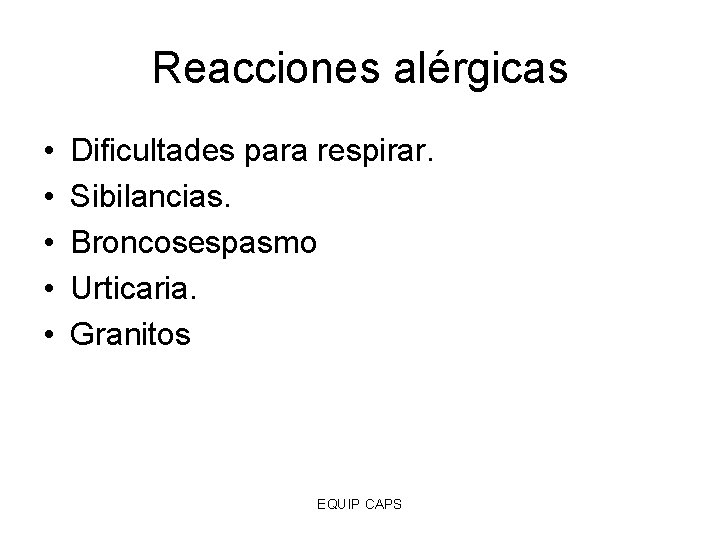 Reacciones alérgicas

• Dificultades para respirar.
• Sibilancias.
• Broncosespasmo
• Urticaria.
• Granitos

EQUIP CAPS